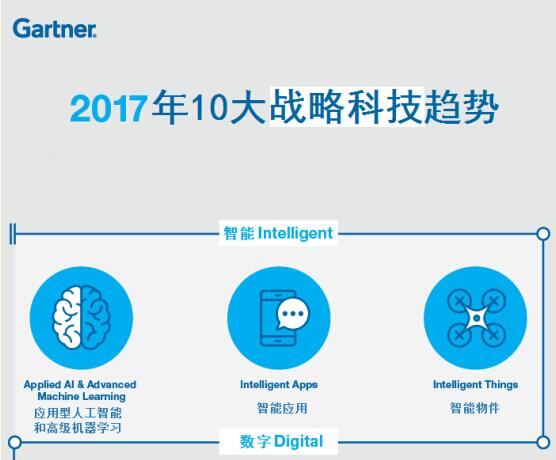 Gartner.

2017年10大战略科技趋势

智能 Intelligent

Applied AI & Advanced Machine Learning
应用型人工智能和高级机器学习

Intelligent Apps
智能应用

Intelligent Things
智能物件

数字 Digital